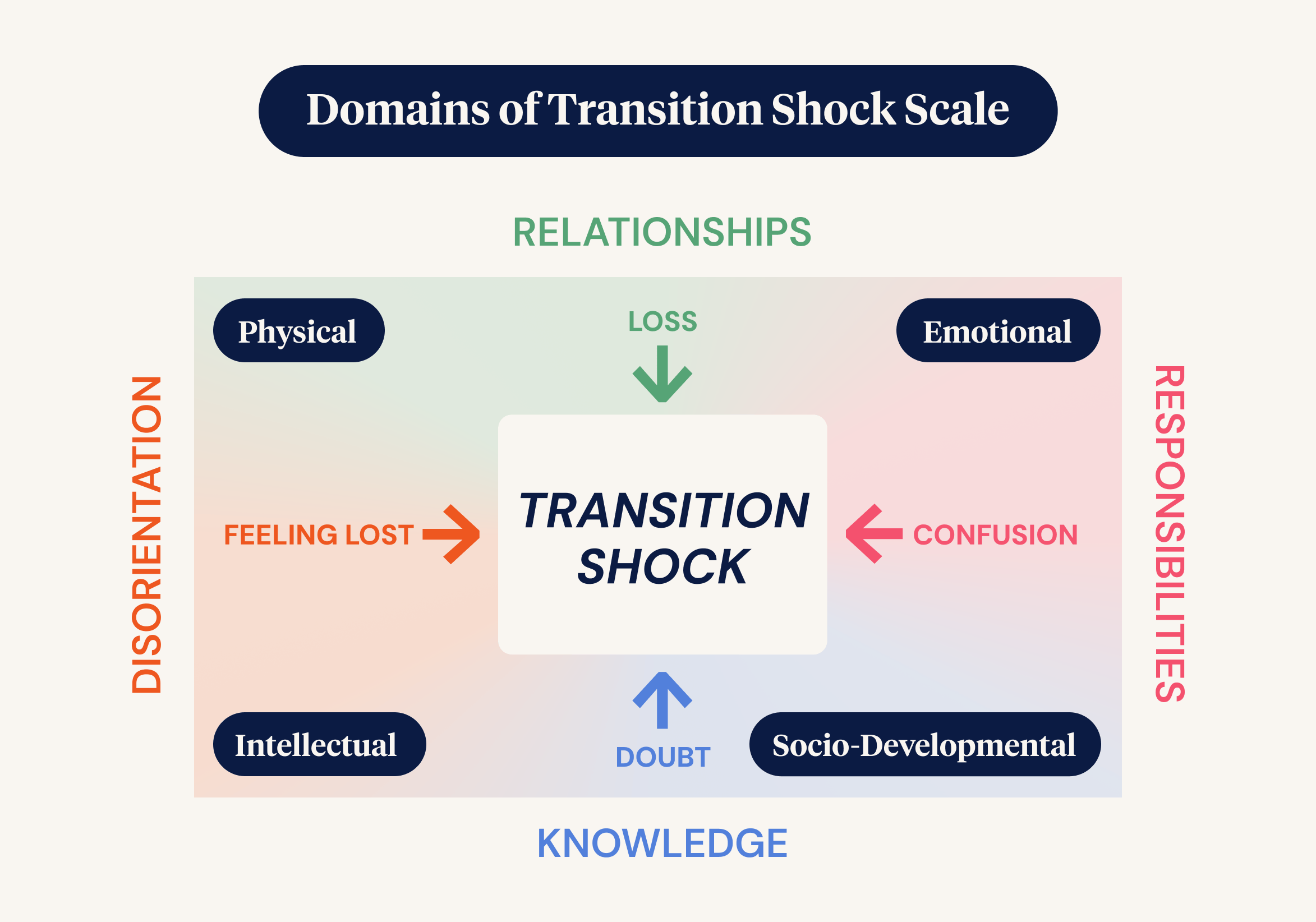 Domains of Transition Shock Scale

RELATIONSHIPS

Physical

LOSS

Emotional

DISORIENTATION

FEELING LOST

TRANSITION SHOCK

CONFUSION

RESPONSIBILITIES

Intellectual

DOUBT

Socio-Developmental

KNOWLEDGE